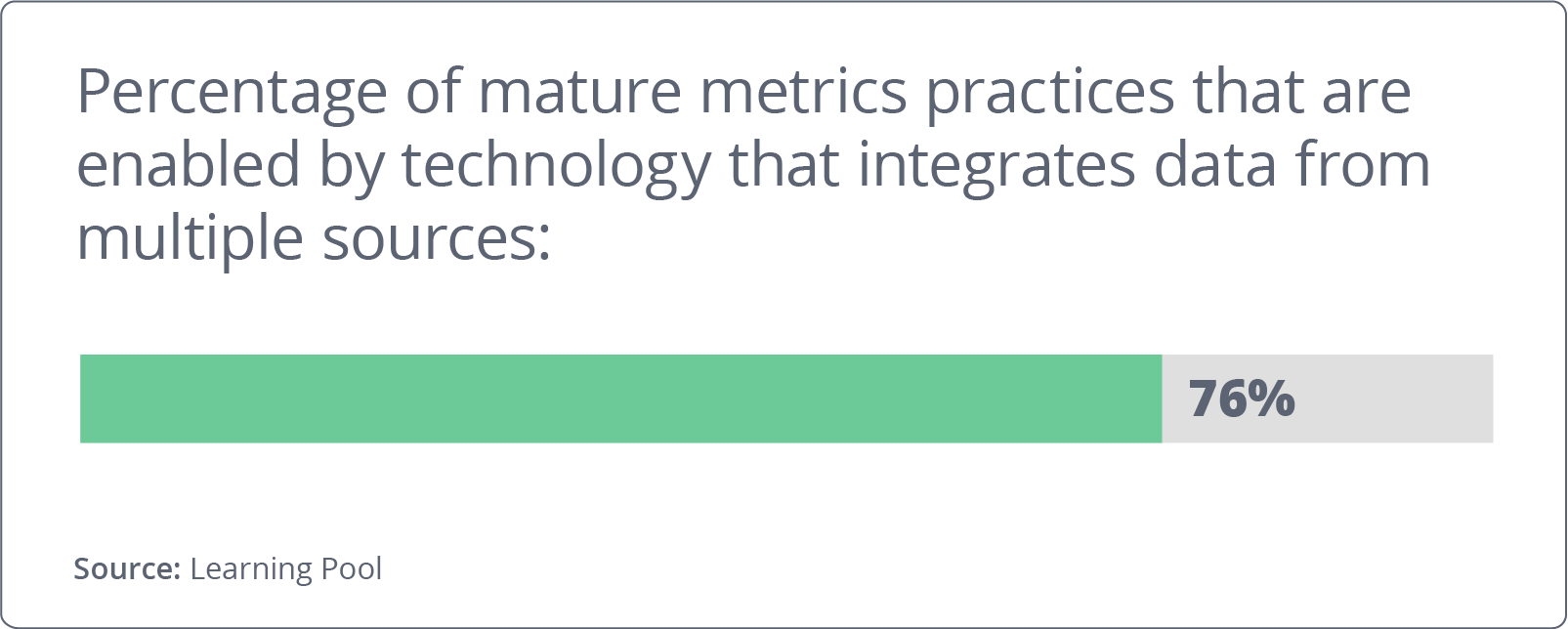 Percentage of mature metrics practices that are enabled by technology that integrates data from multiple sources:

76%

Source: Learning Pool